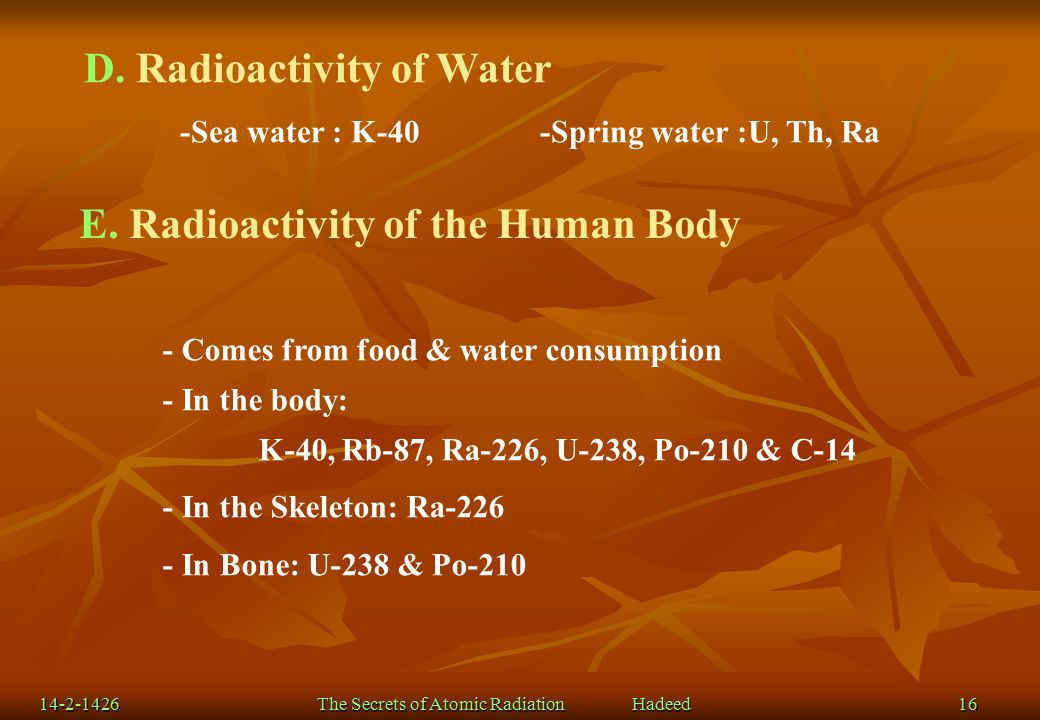 D. Radioactivity of Water

-Sea water : K-40 -Spring water :U, Th, Ra

E. Radioactivity of the Human Body

- Comes from food & water consumption

- In the body:

K-40, Rb-87, Ra-226, U-238, Po-210 & C-14

- In the Skeleton: Ra-226

- In Bone: U-238 & Po-210

14-2-1426 The Secrets of Atomic Radiation Hadeed 16